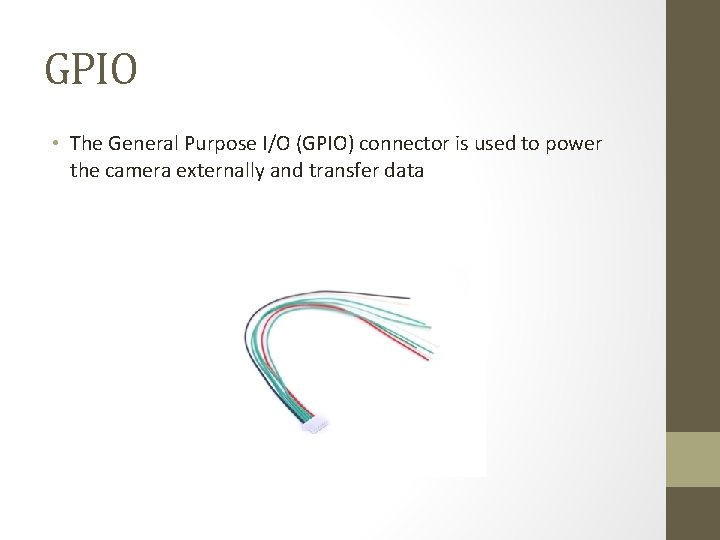 GPIO

• The General Purpose I/O (GPIO) connector is used to power the camera externally and transfer data